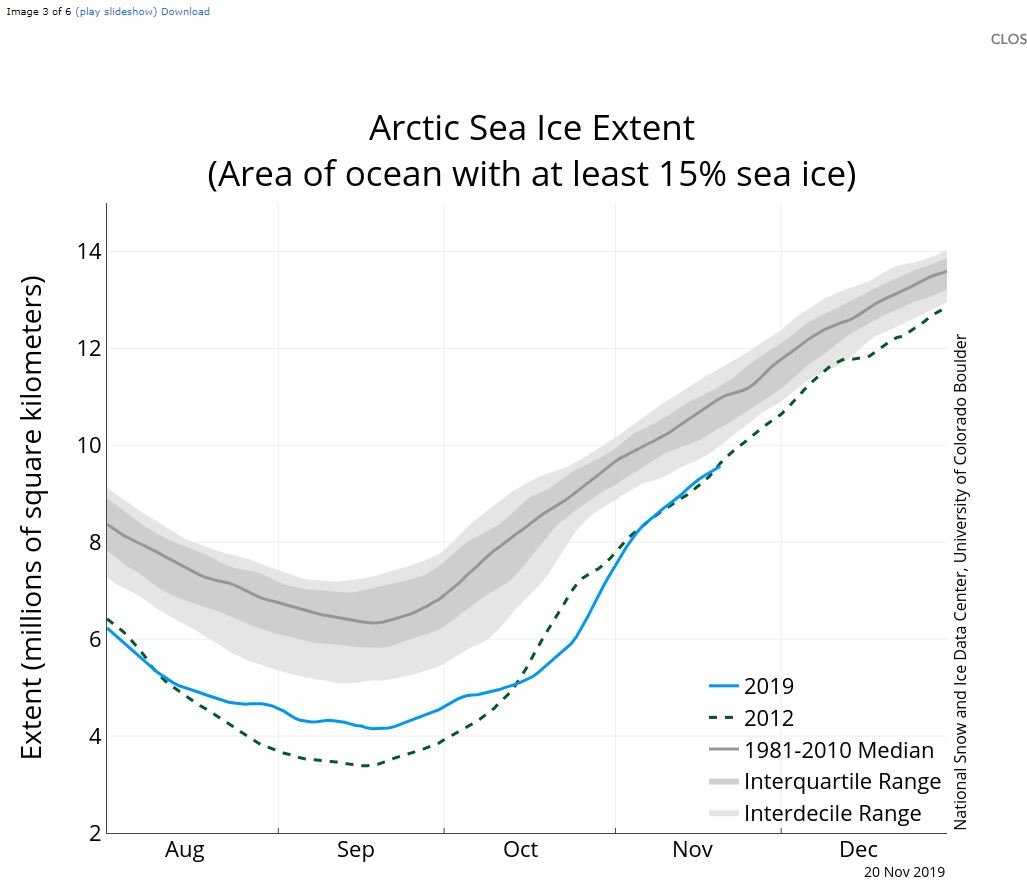 Image 3 of 6 (play slideshow) Download

CLOS

Arctic Sea Ice Extent
(Area of ocean with at least 15% sea ice)

Extent (millions of square kilometers)

14
12
10
8
6
4
2

Aug
Sep
Oct
Nov
Dec

2019
2012
1981-2010 Median
Interquartile Range
Interdecile Range

National Snow and Ice Data Center, University of Colorado Boulder

20 Nov 2019